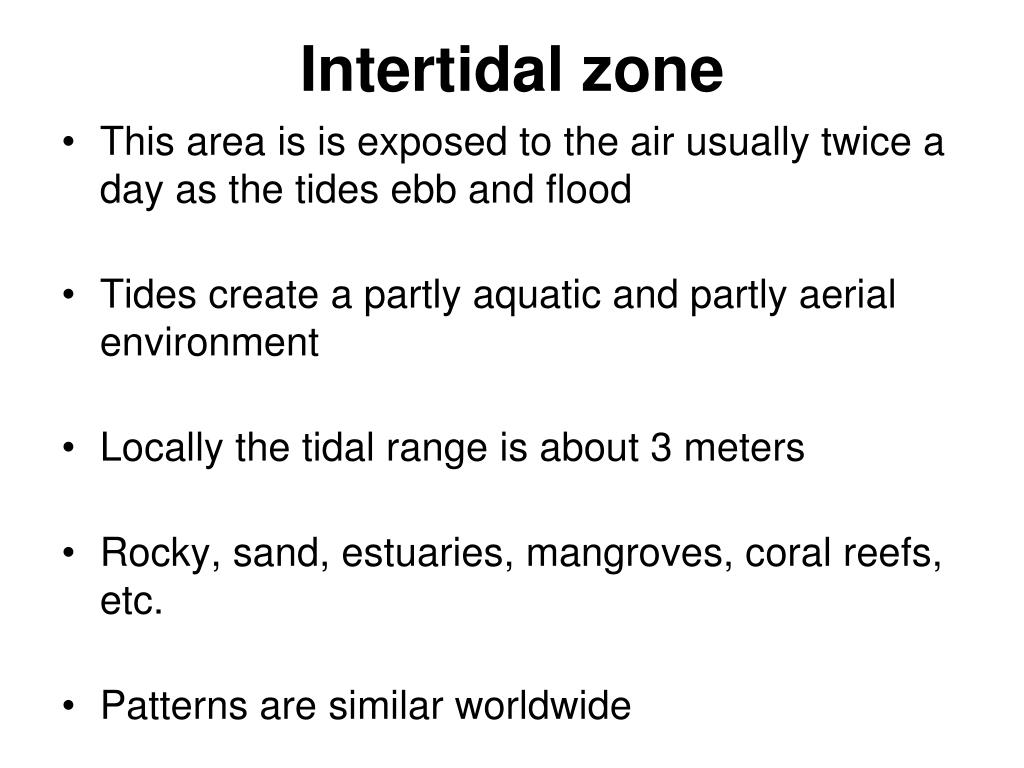 Intertidal zone

• This area is is exposed to the air usually twice a day as the tides ebb and flood

• Tides create a partly aquatic and partly aerial environment

• Locally the tidal range is about 3 meters

• Rocky, sand, estuaries, mangroves, coral reefs, etc.

• Patterns are similar worldwide